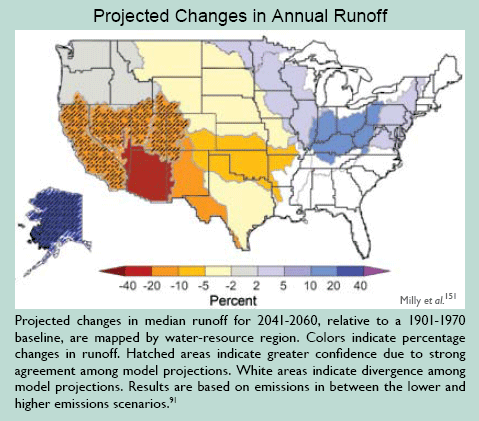 Projected Changes in Annual Runoff

-40 -20 -10 -5 -2 2 5 10 20 40

Percent

Milly et al.$^{151}$

Projected changes in median runoff for 2041-2060, relative to a 1901-1970 baseline, are mapped by water-resource region. Colors indicate percentage changes in runoff. Hatched areas indicate greater confidence due to strong agreement among model projections. White areas indicate divergence among model projections. Results are based on emissions in between the lower and higher emissions scenarios.$^{91}$